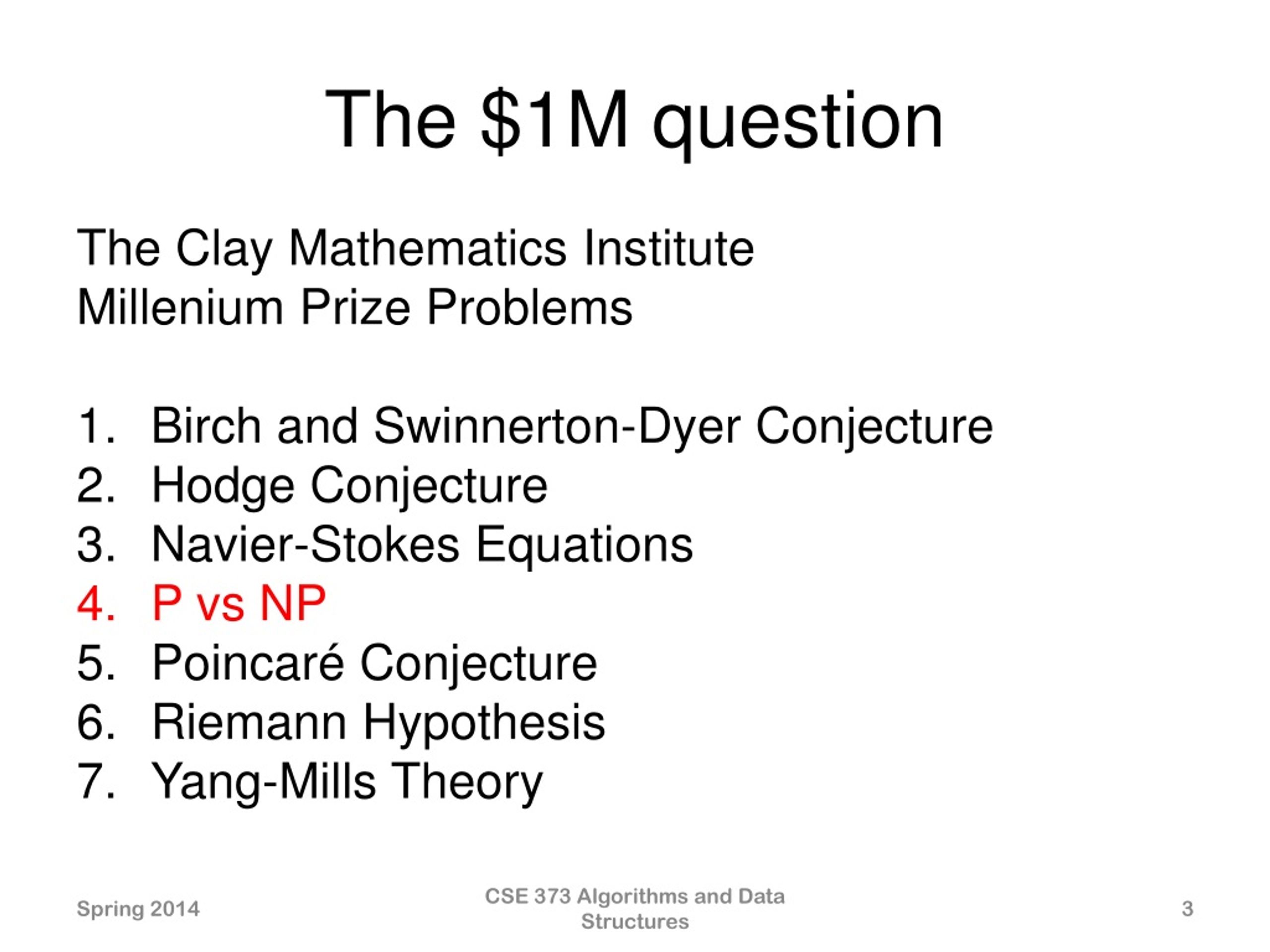 The \$1M question

The Clay Mathematics Institute
Millenium Prize Problems

1. Birch and Swinnerton-Dyer Conjecture
2. Hodge Conjecture
3. Navier-Stokes Equations
4. P vs NP
5. Poincaré Conjecture
6. Riemann Hypothesis
7. Yang-Mills Theory

Spring 2014

CSE 373 Algorithms and Data Structures

3